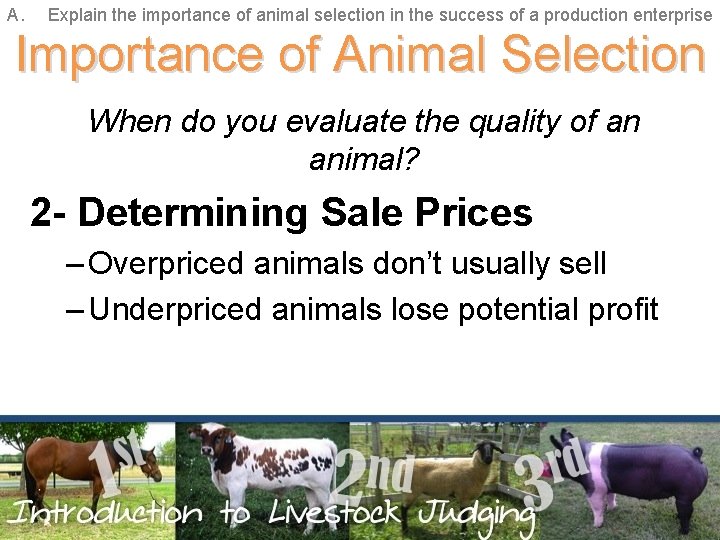 A. Explain the importance of animal selection in the success of a production enterprise

Importance of Animal Selection

When do you evaluate the quality of an animal?

2- Determining Sale Prices

– Overpriced animals don't usually sell

– Underpriced animals lose potential profit

1st 2nd 3rd

Introduction to Livestock Judging